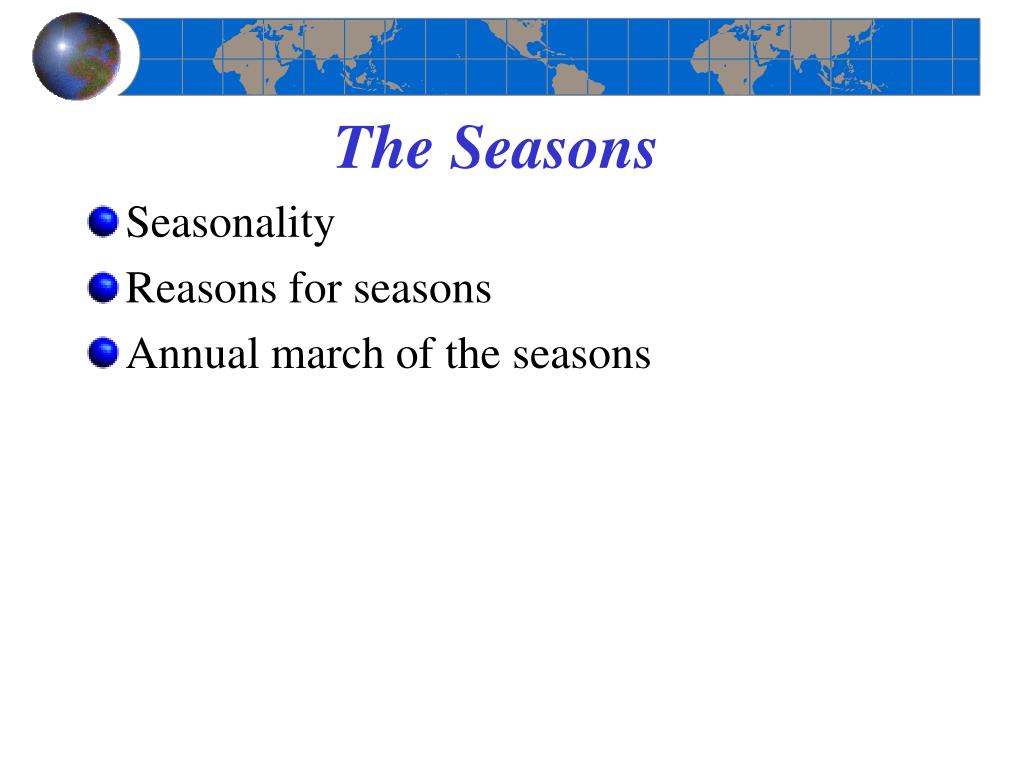 The Seasons

Seasonality

Reasons for seasons

Annual march of the seasons